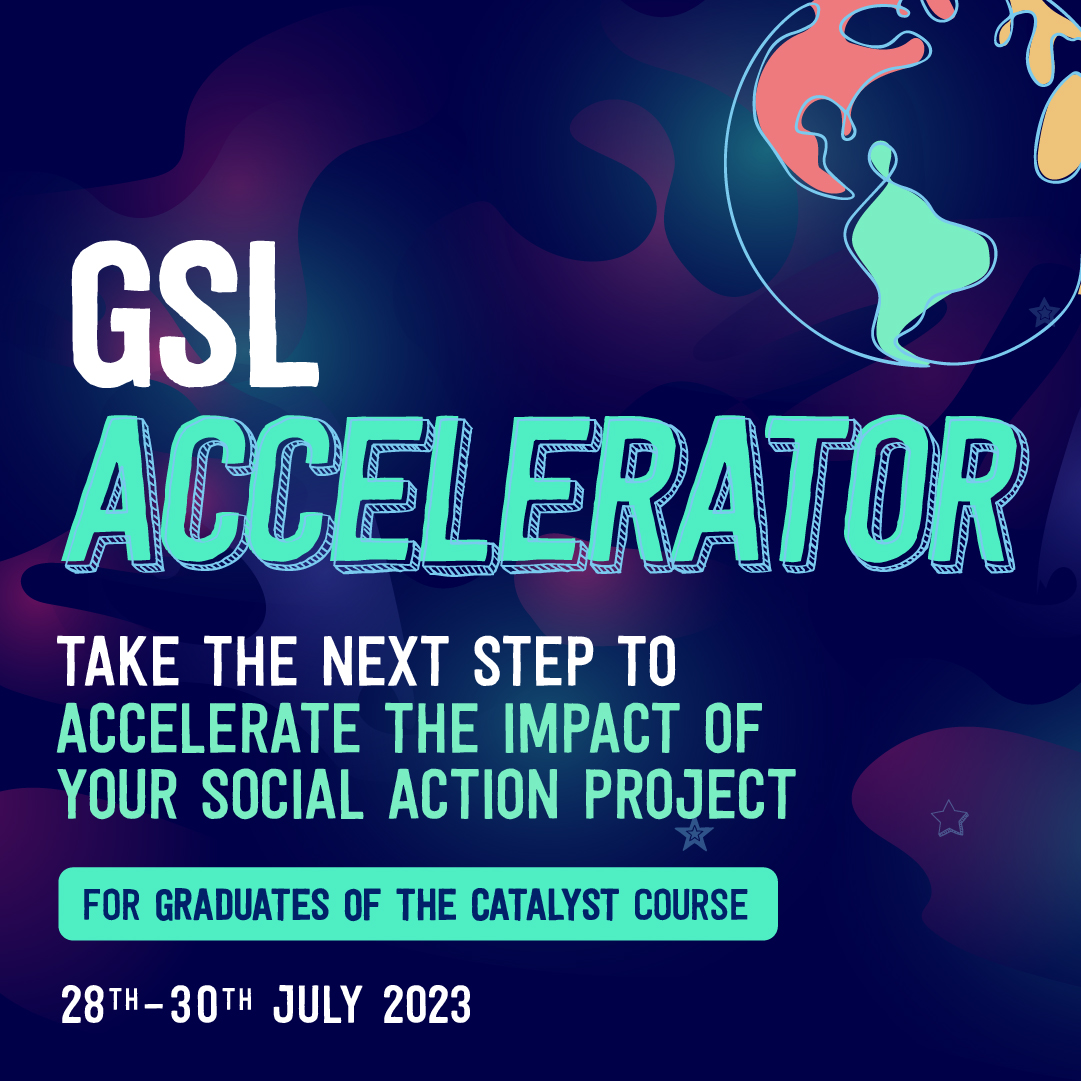 GSL ACCELERATOR

TAKE THE NEXT STEP TO ACCELERATE THE IMPACT OF YOUR SOCIAL ACTION PROJECT

FOR GRADUATES OF THE CATALYST COURSE

28TH–30TH JULY 2023